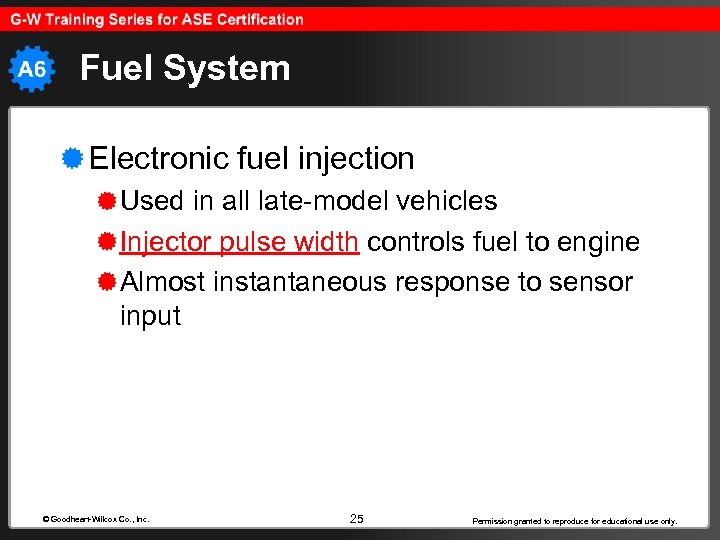 G-W Training Series for ASE Certification

A6 Fuel System

Electronic fuel injection

Used in all late-model vehicles

Injector pulse width controls fuel to engine

Almost instantaneous response to sensor input

© Goodheart-Willcox Co., Inc.

25

Permission granted to reproduce for educational use only.